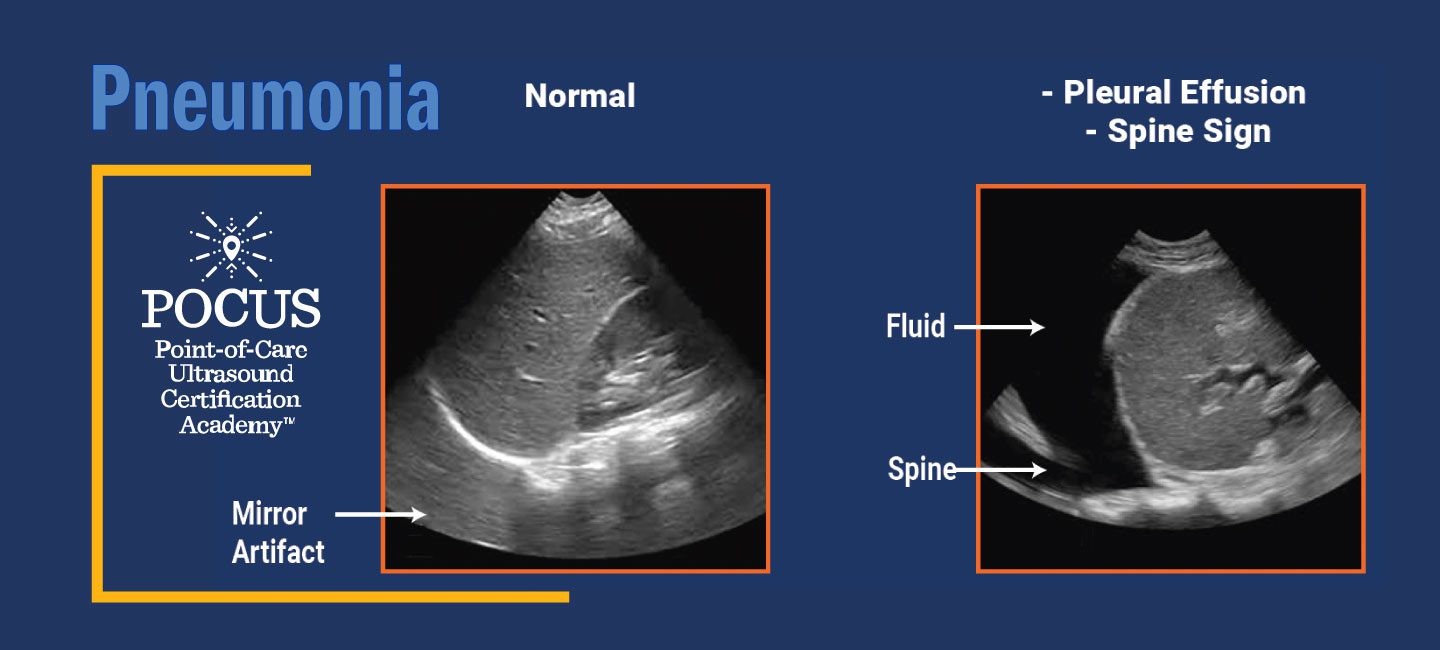 Pneumonia

Normal

- Pleural Effusion
- Spine Sign

POCUS
Point-of-Care
Ultrasound
Certification
Academy™

Mirror Artifact

Fluid

Spine